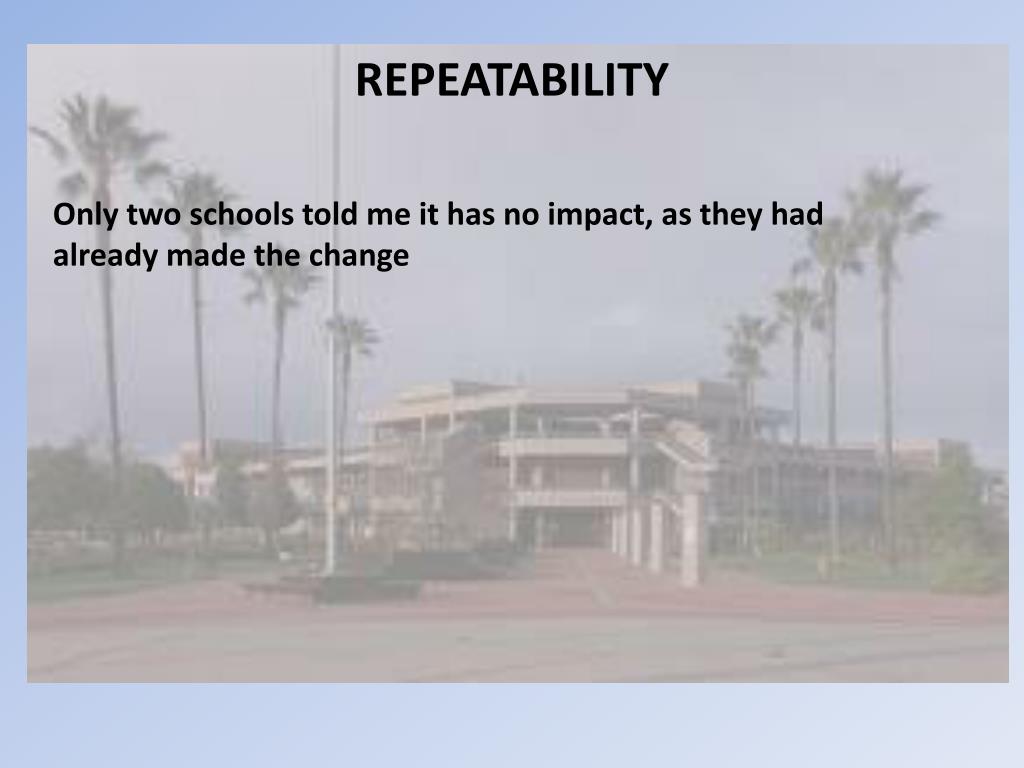 REPEATABILITY

Only two schools told me it has no impact, as they had already made the change